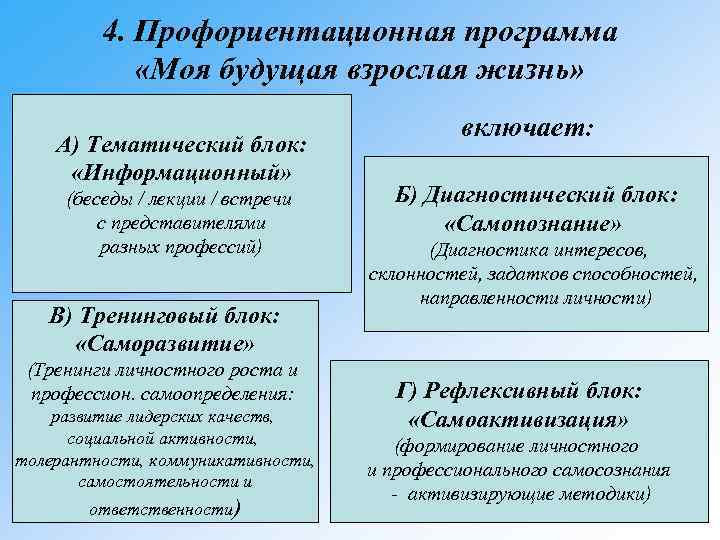 4. Профориентационная программа «Моя будущая взрослая жизнь»

включает:

А) Тематический блок: «Информационный» (беседы / лекции / встречи с представителями разных профессий)

Б) Диагностический блок: «Самопознание» (Диагностика интересов, склонностей, задатков способностей, направленности личности)

В) Тренинговый блок: «Саморазвитие» (Тренинги личностного роста и профессион. самоопределения: развитие лидерских качеств, социальной активности, толерантности, коммуникативности, самостоятельности и ответственности)

Г) Рефлексивный блок: «Самоактивизация» (формирование личностного и профессионального самосознания - активизирующие методики)